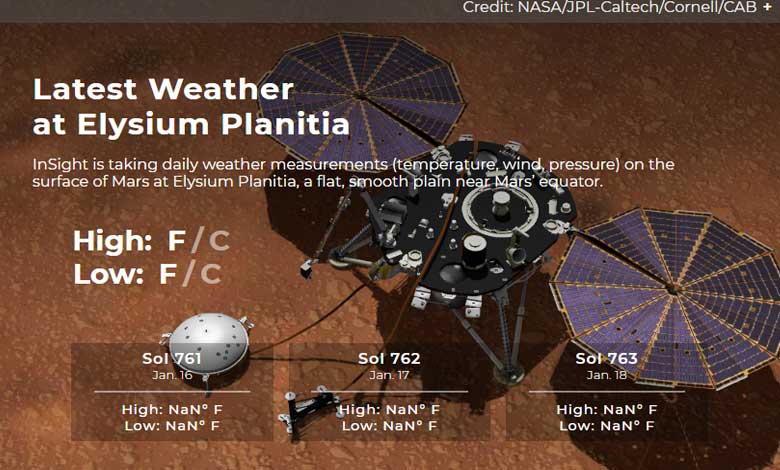 Credit: NASA/JPL-Caltech/Cornell/CAB +

Latest Weather at Elysium Planitia

InSight is taking daily weather measurements (temperature, wind, pressure) on the surface of Mars at Elysium Planitia, a flat, smooth plain near Mars' equator.

High: F / C
Low: F / C

Sol 761
Jan. 16
High: NaN° F
Low: NaN° F

Sol 762
Jan. 17
High: NaN° F
Low: NaN° F

Sol 763
Jan. 18
High: NaN° F
Low: NaN° F